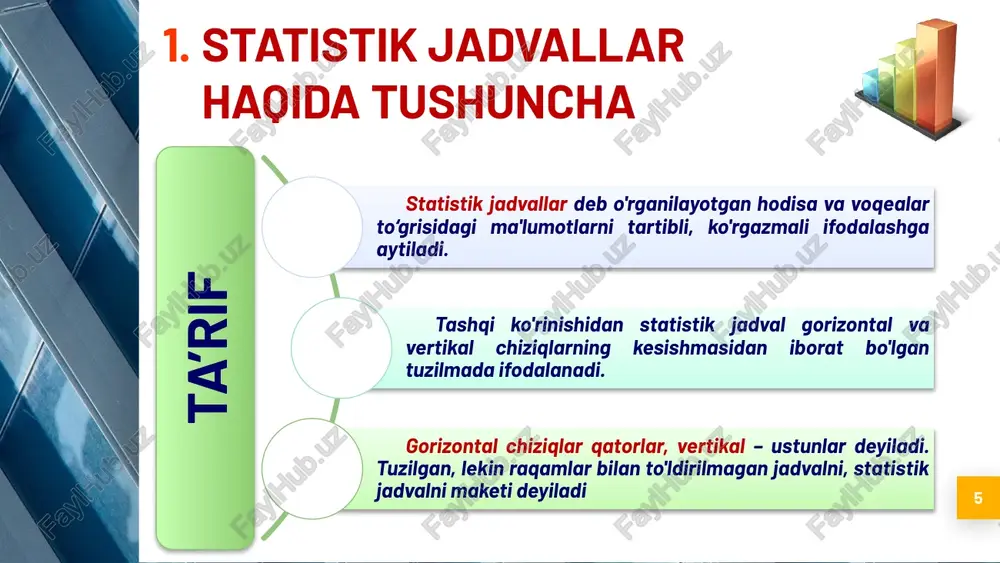 1. STATISTIK JADVALLAR HAQIDA TUSHUNCHA

TA'RIF

Statistik jadvallar deb o'rganilayotgan hodisa va voqealar to'grisidagi ma'lumotlarni tartibli, ko'rgazmali ifodalashga aytiladi.

Tashqi ko'rinishidan statistik jadval gorizontal va vertikal chiziqlarning kesishmasidan iborat bo'lgan tuzilmada ifodalanadi.

Gorizontal chiziqlar qatorlar, vertikal – ustunlar deyiladi. Tuzilgan, lekin raqamlar bilan to'ldirilmagan jadvalni, statistik jadvalni maketi deyiladi

5

FaylHub.uz